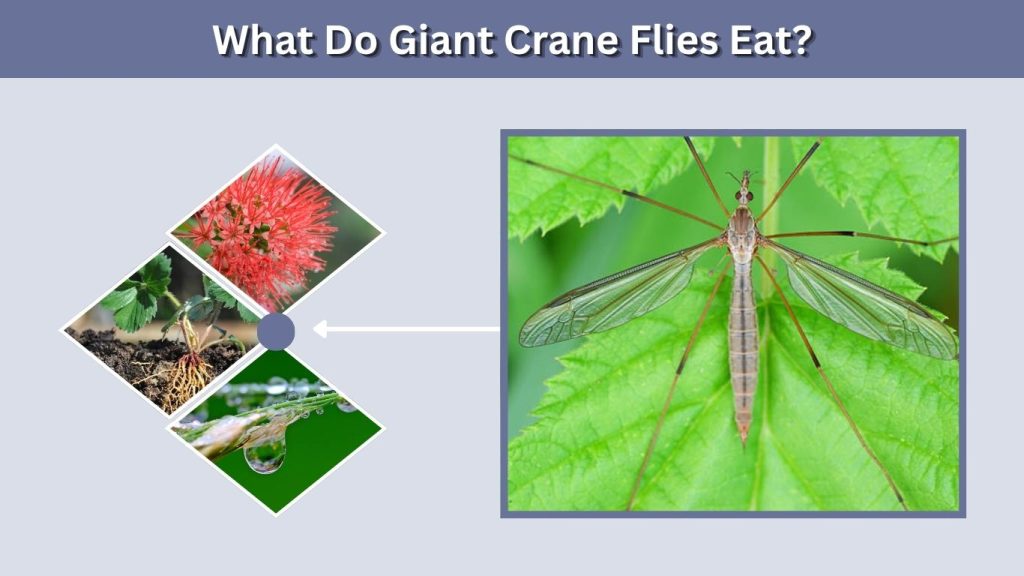 What Do Giant Crane Flies Eat?